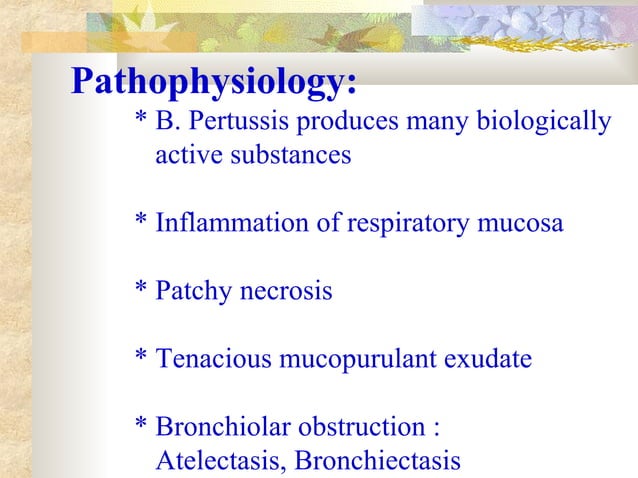 Pathophysiology:

* B. Pertussis produces many biologically active substances

* Inflammation of respiratory mucosa

* Patchy necrosis

* Tenacious mucopurulant exudate

* Bronchiolar obstruction : Atelectasis, Bronchiectasis